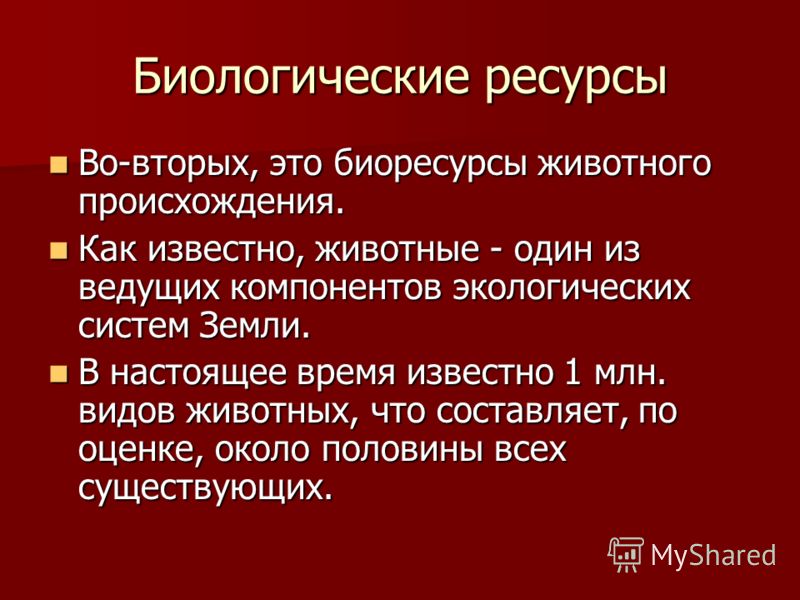 Биологические ресурсы

Во-вторых, это биоресурсы животного происхождения.

Как известно, животные - один из ведущих компонентов экологических систем Земли.

В настоящее время известно 1 млн. видов животных, что составляет, по оценке, около половины всех существующих.

MyShared